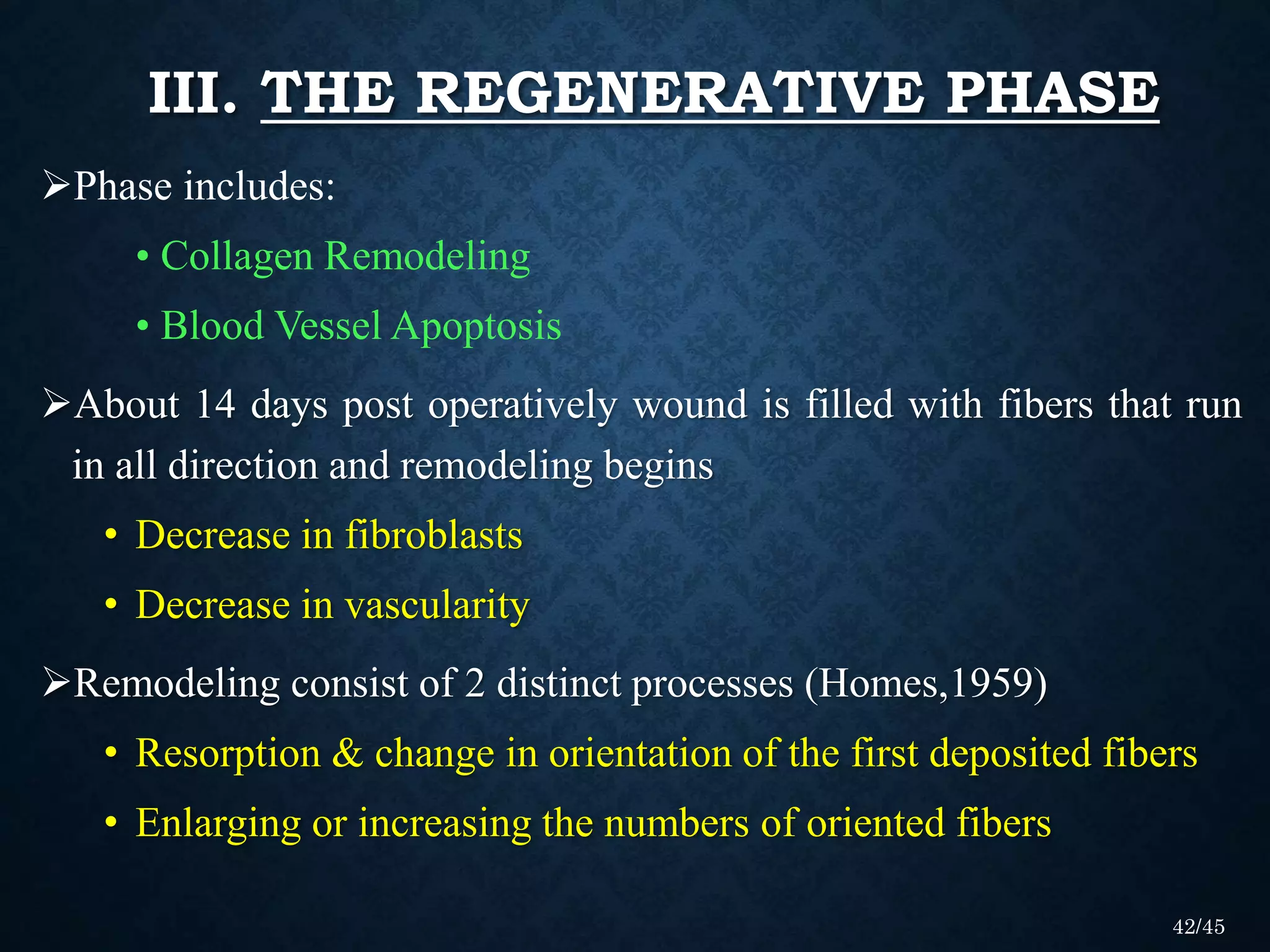 III. THE REGENERATIVE PHASE

➢Phase includes:

• Collagen Remodeling

• Blood Vessel Apoptosis

➢About 14 days post operatively wound is filled with fibers that run in all direction and remodeling begins

• Decrease in fibroblasts

• Decrease in vascularity

➢Remodeling consist of 2 distinct processes (Homes,1959)

• Resorption & change in orientation of the first deposited fibers

• Enlarging or increasing the numbers of oriented fibers

42/45